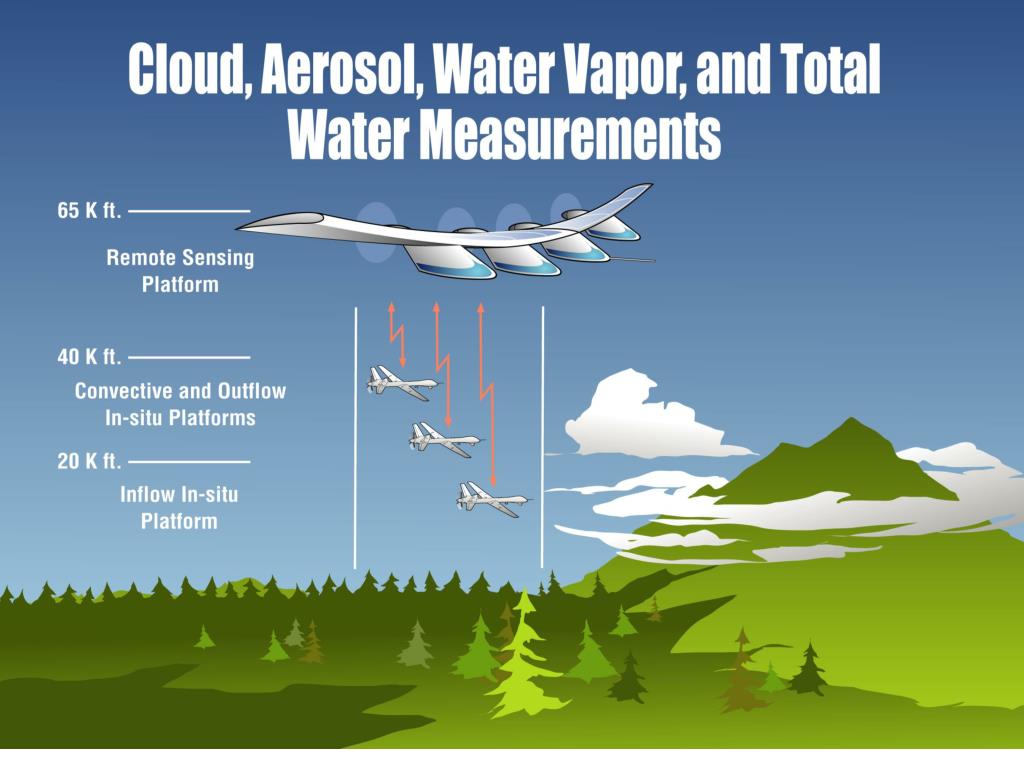 Cloud, Aerosol, Water Vapor, and Total Water Measurements

65 K ft.

Remote Sensing Platform

40 K ft.

Convective and Outflow In-situ Platforms

20 K ft.

Inflow In-situ Platform